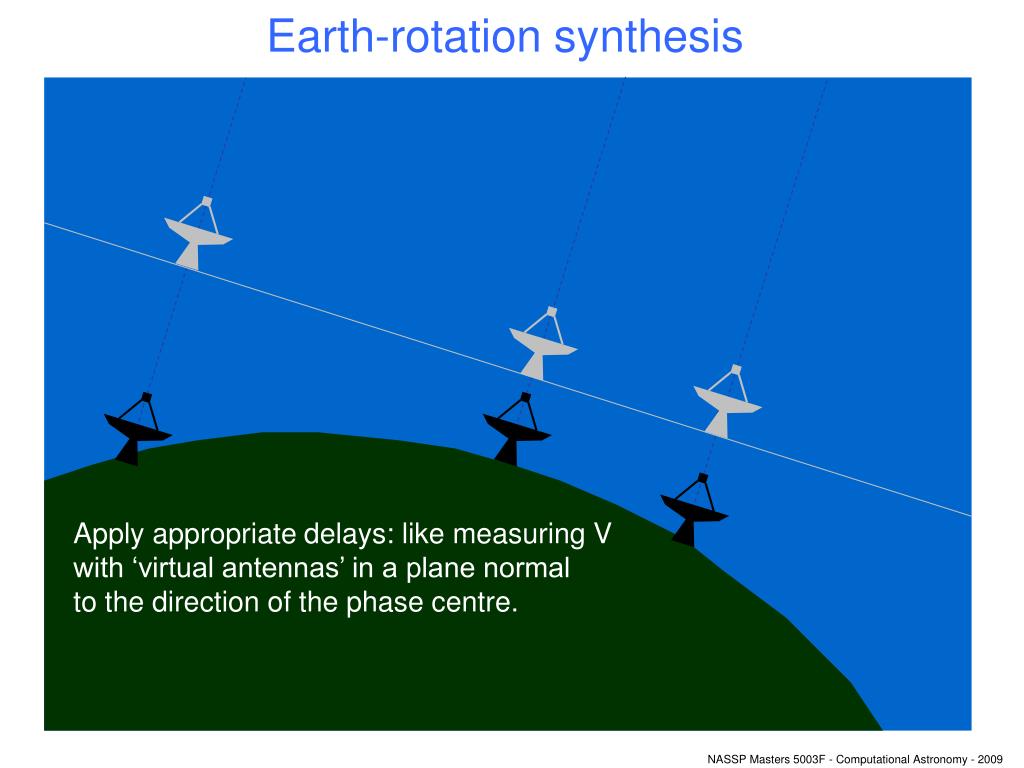 Earth-rotation synthesis

Apply appropriate delays: like measuring V with ‘virtual antennas’ in a plane normal to the direction of the phase centre.

NASSP Masters 5003F - Computational Astronomy - 2009